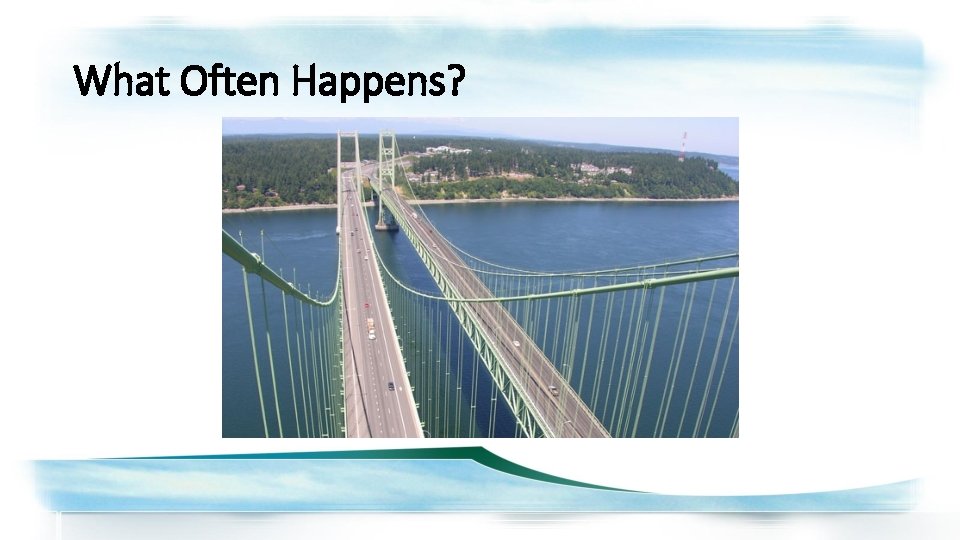 What Often Happens?